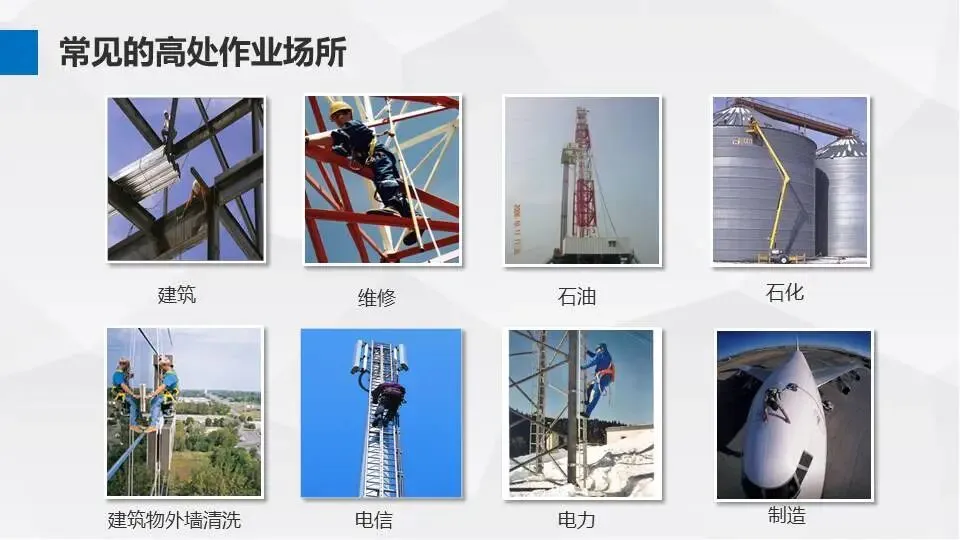 常见的高处作业场所

建筑

维修

石油

石化

建筑物外墙清洗

电信

电力

制造